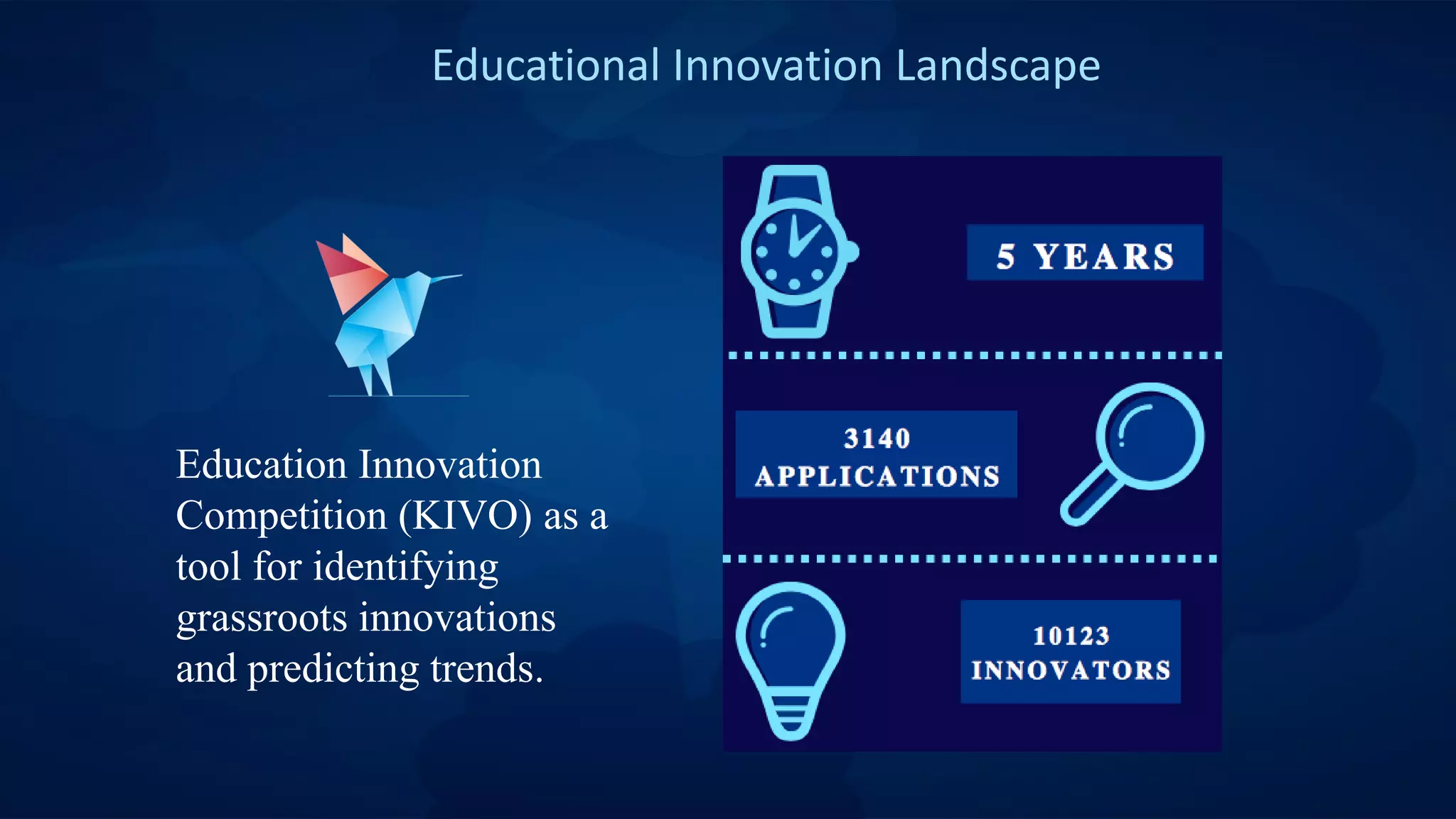 Educational Innovation Landscape

Education Innovation Competition (KIVO) as a tool for identifying grassroots innovations and predicting trends.

5 YEARS

3140
APPLICATIONS

10123
INNOVATORS